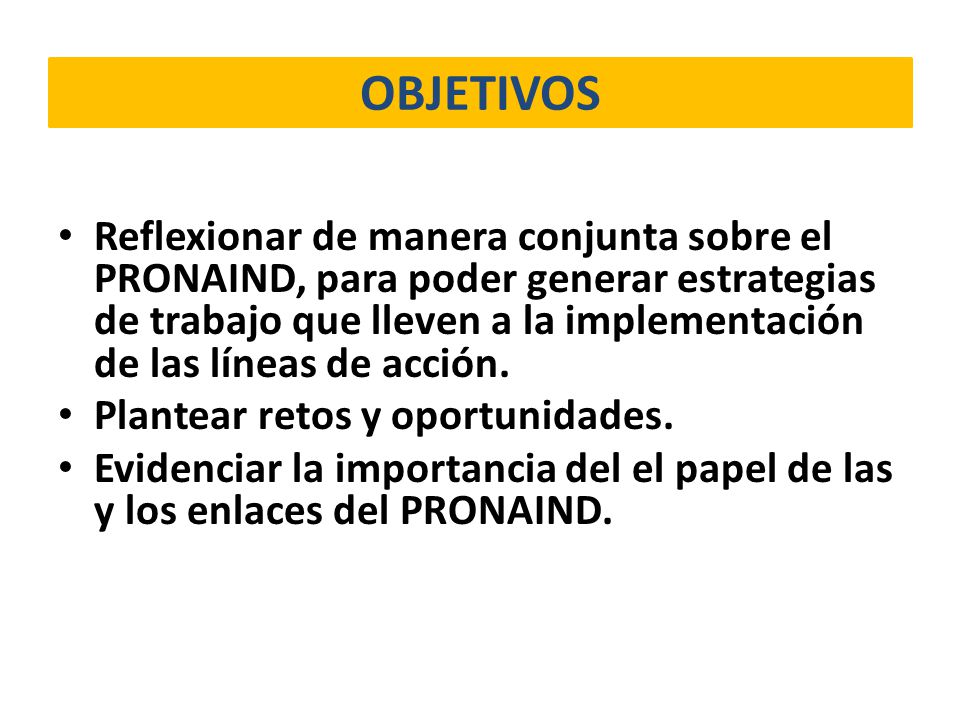 OBJETIVOS

• Reflexionar de manera conjunta sobre el PRONAIND, para poder generar estrategias de trabajo que lleven a la implementación de las líneas de acción.
• Plantear retos y oportunidades.
• Evidenciar la importancia del el papel de las y los enlaces del PRONAIND.